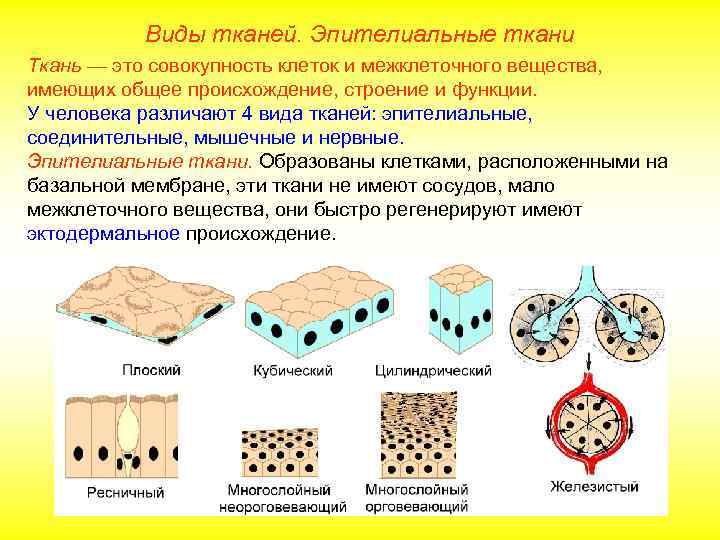 Виды тканей. Эпителиальные ткани

Ткань — это совокупность клеток и межклеточного вещества, имеющих общее происхождение, строение и функции.
У человека различают 4 вида тканей: эпителиальные, соединительные, мышечные и нервные.
Эпителиальные ткани. Образованы клетками, расположенными на базальной мембране, эти ткани не имеют сосудов, мало межклеточного вещества, они быстро регенерируют имеют эктодермальное происхождение.

Плоский

Кубический

Цилиндрический

Ресничный

Многослойный неороговевающий

Многослойный орговевающий

Железистый